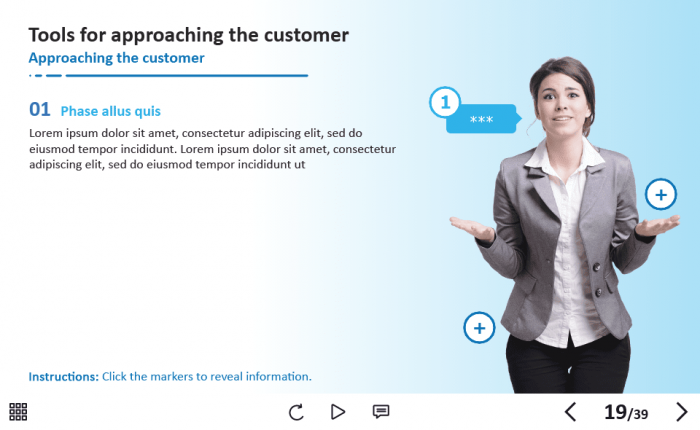 Tools for approaching the customer

Approaching the customer

01 Phase allus quis

Lorem ipsum dolor sit amet, consectetur adipiscing elit, sed do eiusmod tempor incididunt. Lorem ipsum dolor sit amet, consectetur adipiscing elit, sed do eiusmod tempor incididunt ut

1

***

+

+

Instructions: Click the markers to reveal information.

19/39